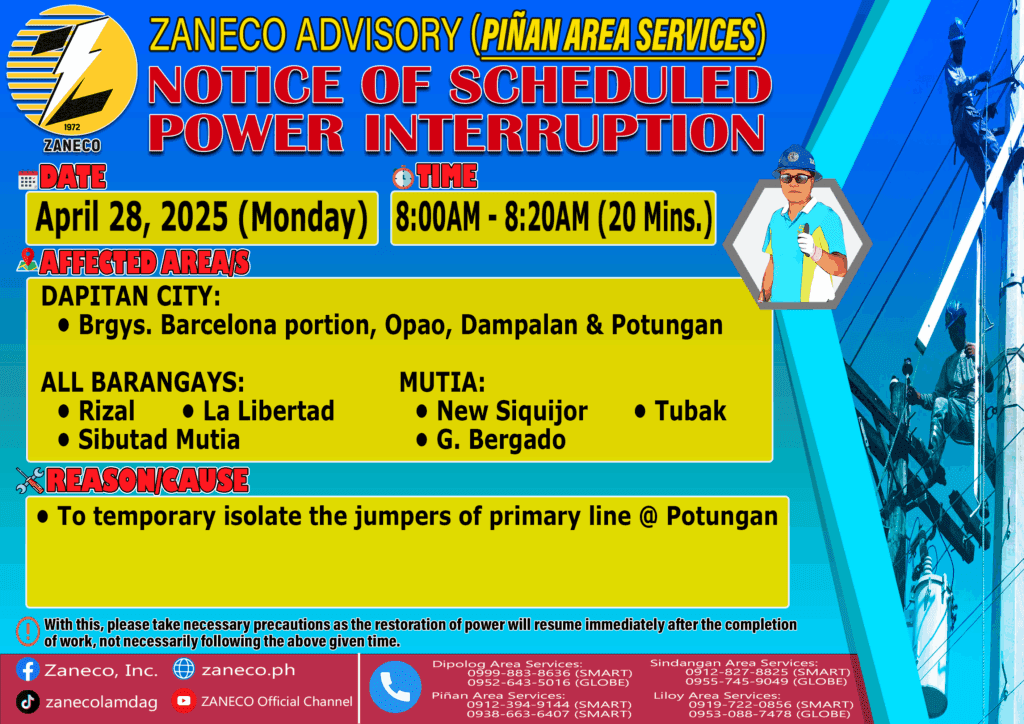 1972
ZANECO

ZANECO ADVISORY (PIÑAN AREA SERVICES)
NOTICE OF SCHEDULED POWER INTERRUPTION

DATE
April 28, 2025 (Monday)

TIME
8:00AM - 8:20AM (20 Mins.)

AFFECTED AREA/S
DAPITAN CITY:
• Brgys. Barcelona portion, Opao, Dampalan & Potungan

ALL BARANGAYS:
• Rizal • La Libertad
• Sibutad Mutia

MUTIA:
• New Siquijor • Tubak
• G. Bergado

REASON/CAUSE
• To temporary isolate the jumpers of primary line @ Potungan

With this, please take necessary precautions as the restoration of power will resume immediately after the completion of work, not necessarily following the above given time.

Zaneco, Inc. zaneco.ph
zanecolamdag ZANECO Official Channel

Dipolog Area Services:
0999-883-8636 (SMART)
0952-643-5016 (GLOBE)
Piñan Area Services:
0912-394-9144 (SMART)
0938-663-6407 (SMART)
Sindangan Area Services:
0912-827-8825 (SMART)
0955-745-9049 (GLOBE)
Liloy Area Services:
0919-722-0856 (SMART)
0953-088-7478 (GLOBE)